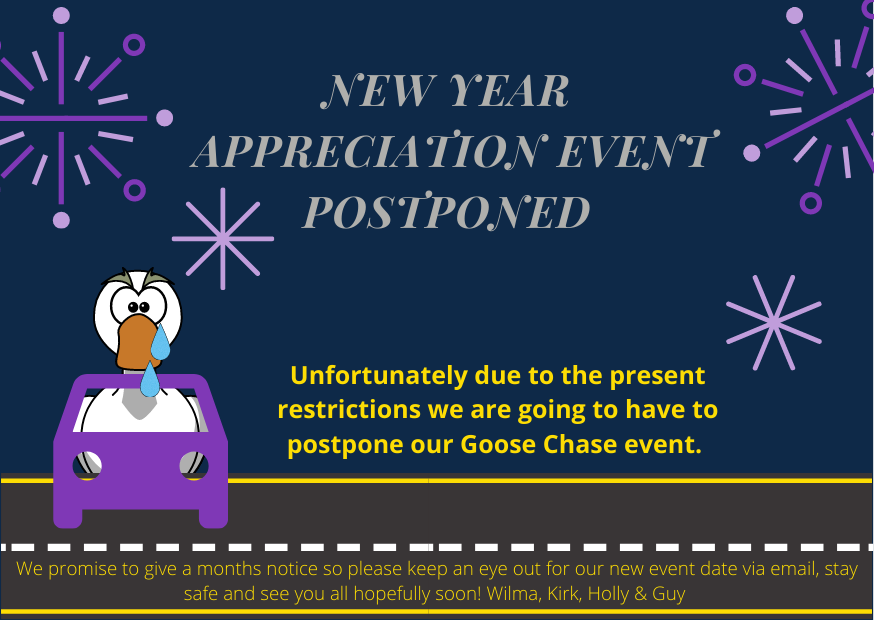 NEW YEAR APPRECIATION EVENT POSTPONED

Unfortunately due to the present restrictions we are going to have to postpone our Goose Chase event.

We promise to give a months notice so please keep an eye out for our new event date via email, stay safe and see you all hopefully soon! Wilma, Kirk, Holly & Guy